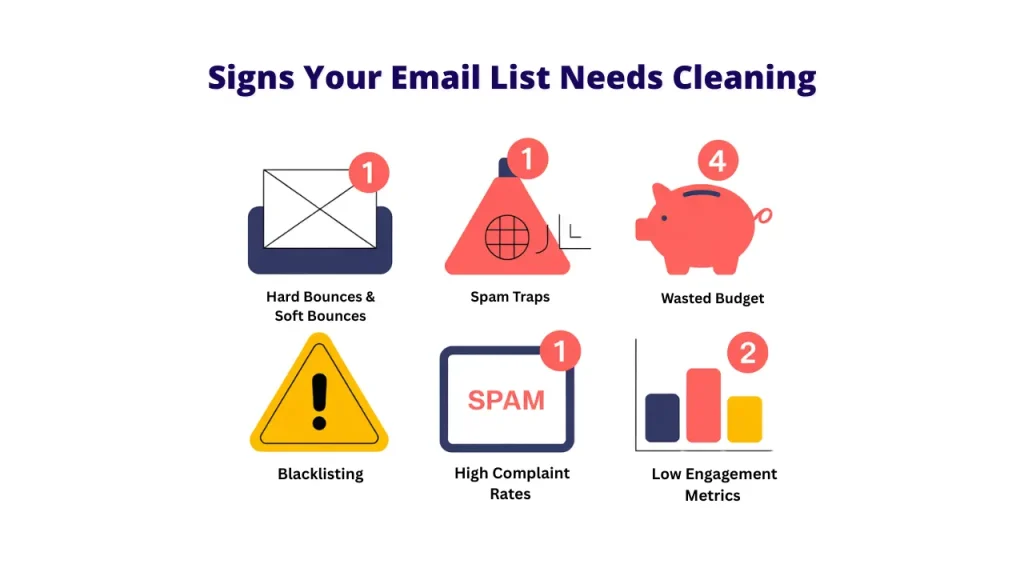 Signs Your Email List Needs Cleaning

1

Hard Bounces & Soft Bounces

1

Spam Traps

4

Wasted Budget

Blacklisting

1

SPAM

High Complaint Rates

2

Low Engagement Metrics